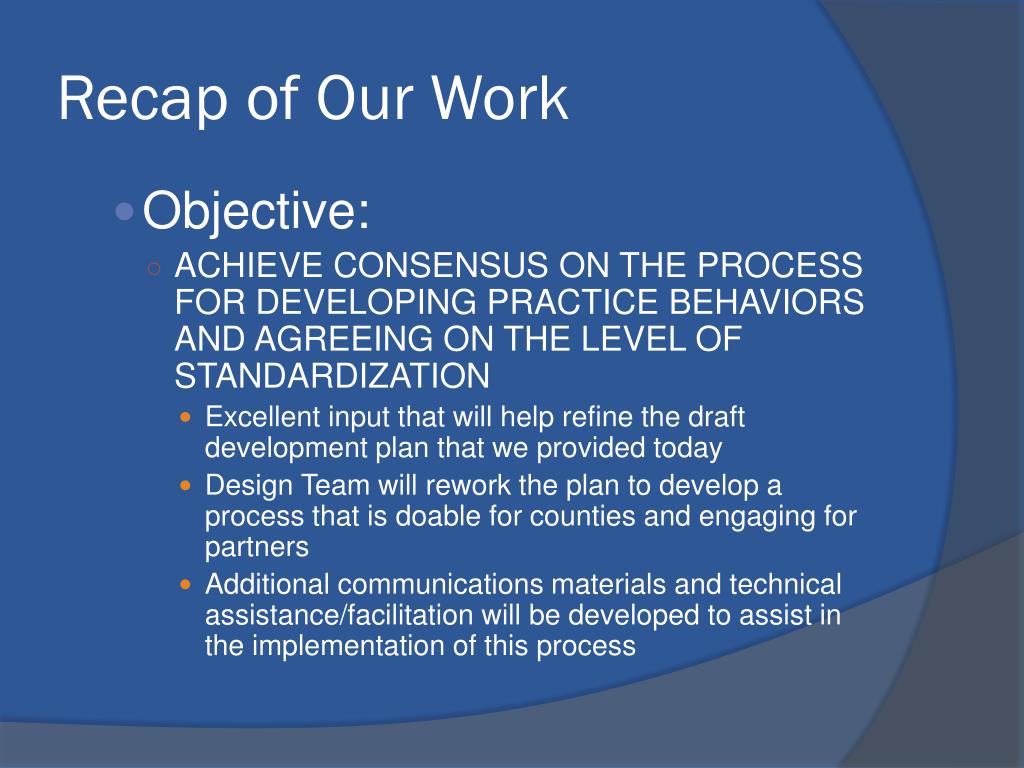 Recap of Our Work

Objective:

ACHIEVE CONSENSUS ON THE PROCESS FOR DEVELOPING PRACTICE BEHAVIORS AND AGREEING ON THE LEVEL OF STANDARDIZATION

Excellent input that will help refine the draft development plan that we provided today

Design Team will rework the plan to develop a process that is doable for counties and engaging for partners

Additional communications materials and technical assistance/facilitation will be developed to assist in the implementation of this process